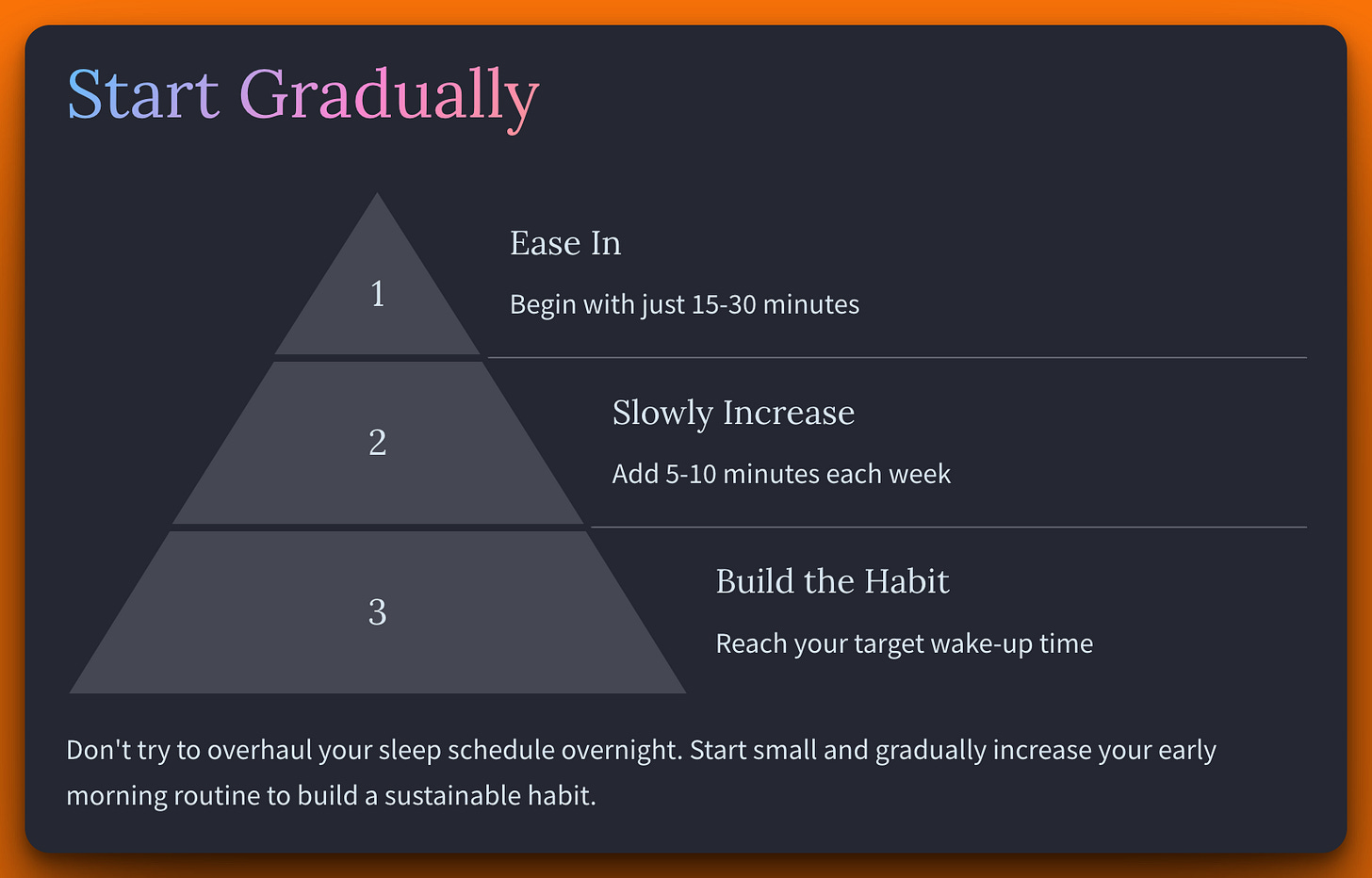 Start Gradually

1

Ease In

Begin with just 15-30 minutes

2

Slowly Increase

Add 5-10 minutes each week

3

Build the Habit

Reach your target wake-up time

Don't try to overhaul your sleep schedule overnight. Start small and gradually increase your early morning routine to build a sustainable habit.